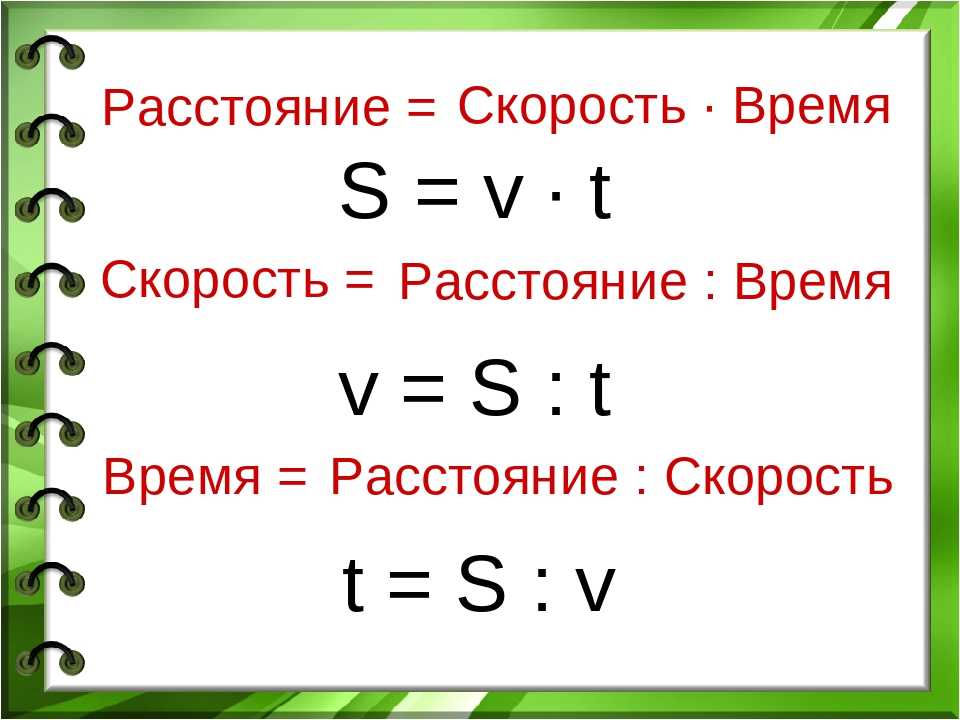 Расстояние = Скорость · Время

$S = v \cdot t$

Скорость = Расстояние : Время

$v = S : t$

Время = Расстояние : Скорость

$t = S : v$